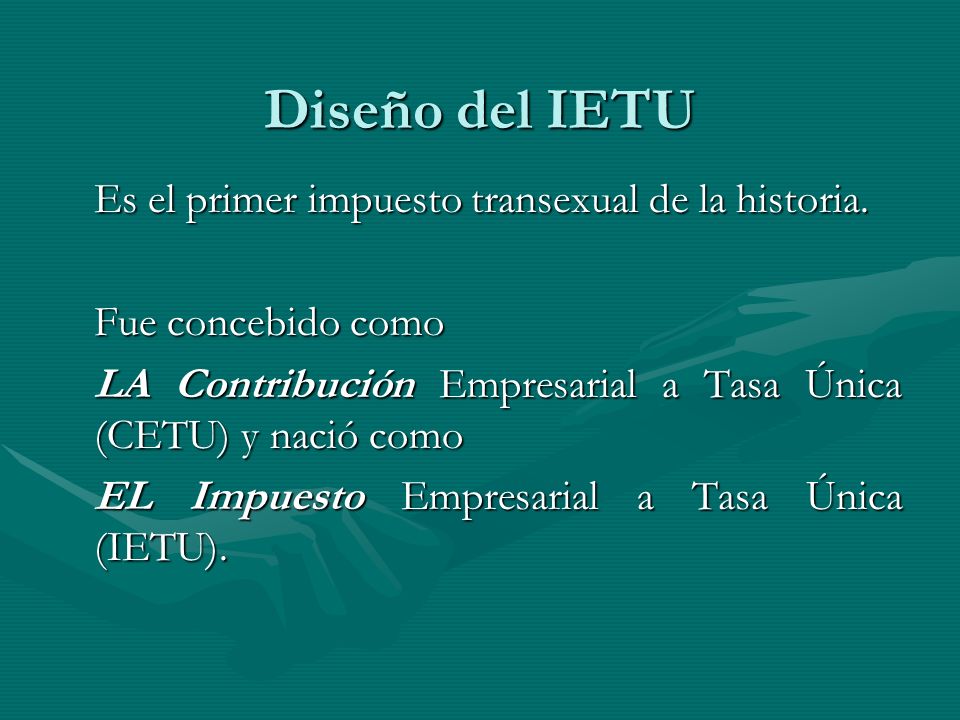 Diseño del IETU

Es el primer impuesto transexual de la historia.

Fue concebido como

LA Contribución Empresarial a Tasa Única (CETU) y nació como

EL Impuesto Empresarial a Tasa Única (IETU).